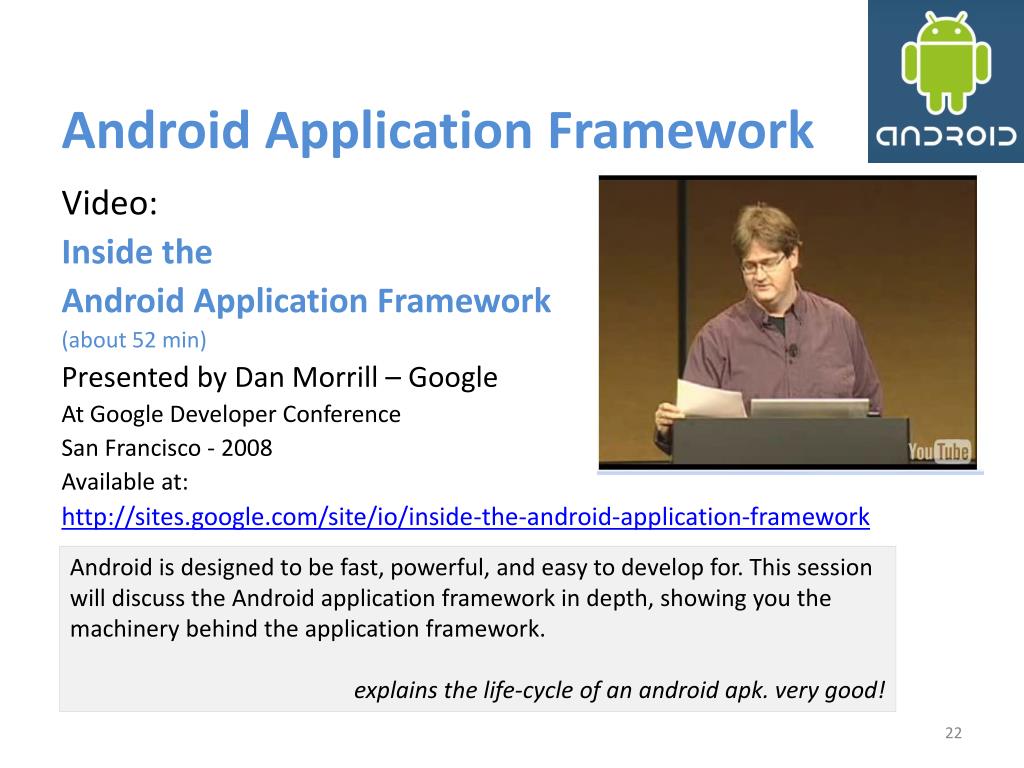 ANDROID

Android Application Framework

Video:

Inside the
Android Application Framework
(about 52 min)

Presented by Dan Morrill – Google
At Google Developer Conference
San Francisco - 2008
Available at:
http://sites.google.com/site/io/inside-the-android-application-framework

YouTube

Android is designed to be fast, powerful, and easy to develop for. This session will discuss the Android application framework in depth, showing you the machinery behind the application framework.

explains the life-cycle of an android apk. very good!

22